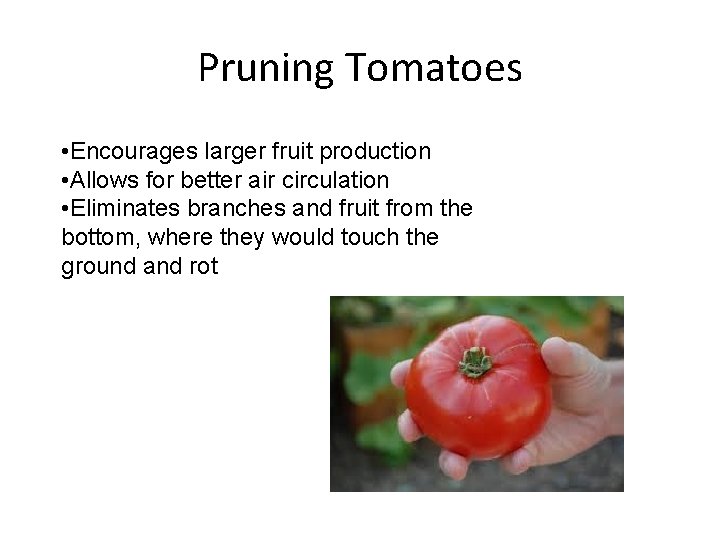 Pruning Tomatoes

•Encourages larger fruit production
•Allows for better air circulation
•Eliminates branches and fruit from the bottom, where they would touch the ground and rot